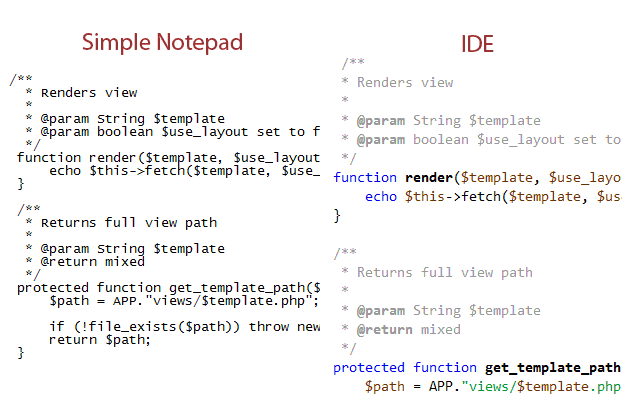 Simple Notepad

/**
 * Renders view
 *
 * @param String $template
 * @param boolean $use_layout set to f
 */
function render($template, $use_layout
    echo $this->fetch($template, $use_
}

/**
 * Returns full view path
 *
 * @param String $template
 * @return mixed
 */
protected function get_template_path($
    $path = APP."views/$template.php";

    if (!file_exists($path)) throw new
    return $path;
}

IDE

/**
 * Renders view
 *
 * @param String $template
 * @param boolean $use_layout set to
 */
function render($template, $use_layo
    echo $this->fetch($template, $us
}

/**
 * Returns full view path
 *
 * @param String $template
 * @return mixed
 */
protected function get_template_path
    $path = APP."views/$template.php